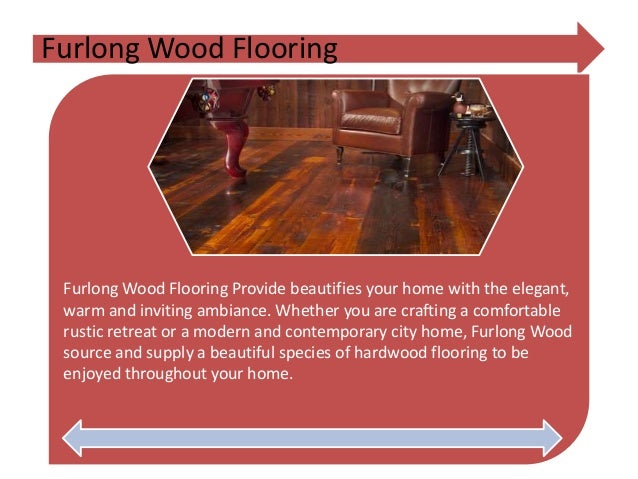 Furlong Wood Flooring

Furlong Wood Flooring Provide beautifies your home with the elegant, warm and inviting ambiance. Whether you are crafting a comfortable rustic retreat or a modern and contemporary city home, Furlong Wood source and supply a beautiful species of hardwood flooring to be enjoyed throughout your home.